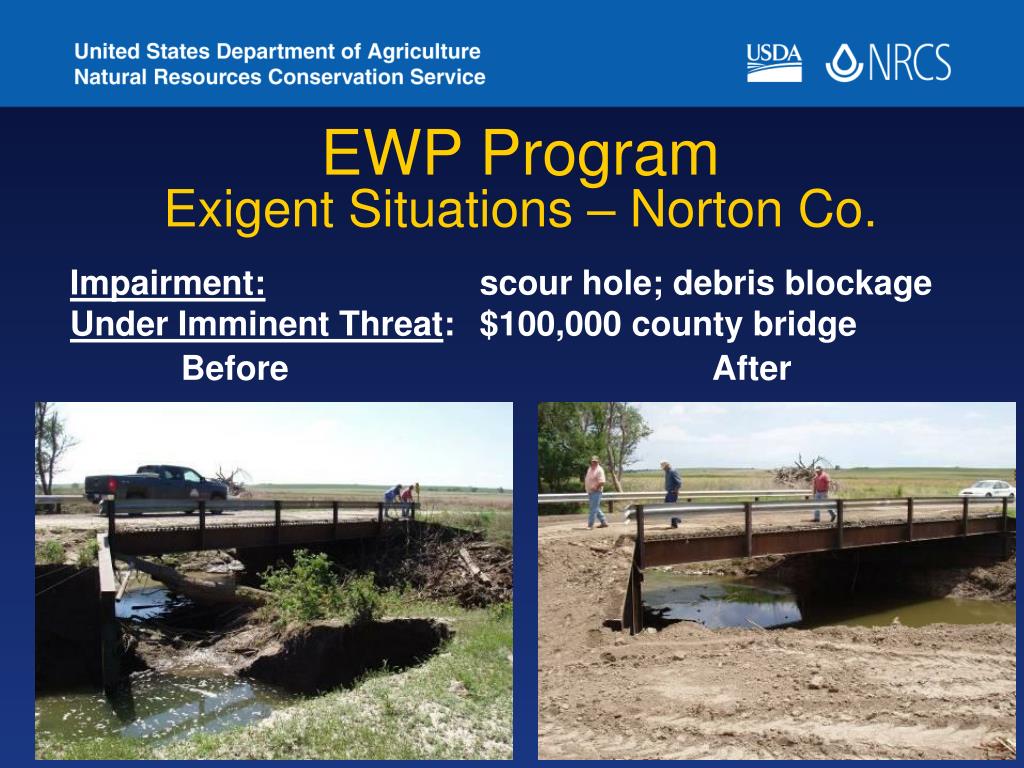 United States Department of Agriculture
Natural Resources Conservation Service

USDA NRCS

EWP Program
Exigent Situations – Norton Co.

Impairment: scour hole; debris blockage
Under Imminent Threat: $100,000 county bridge

Before

After